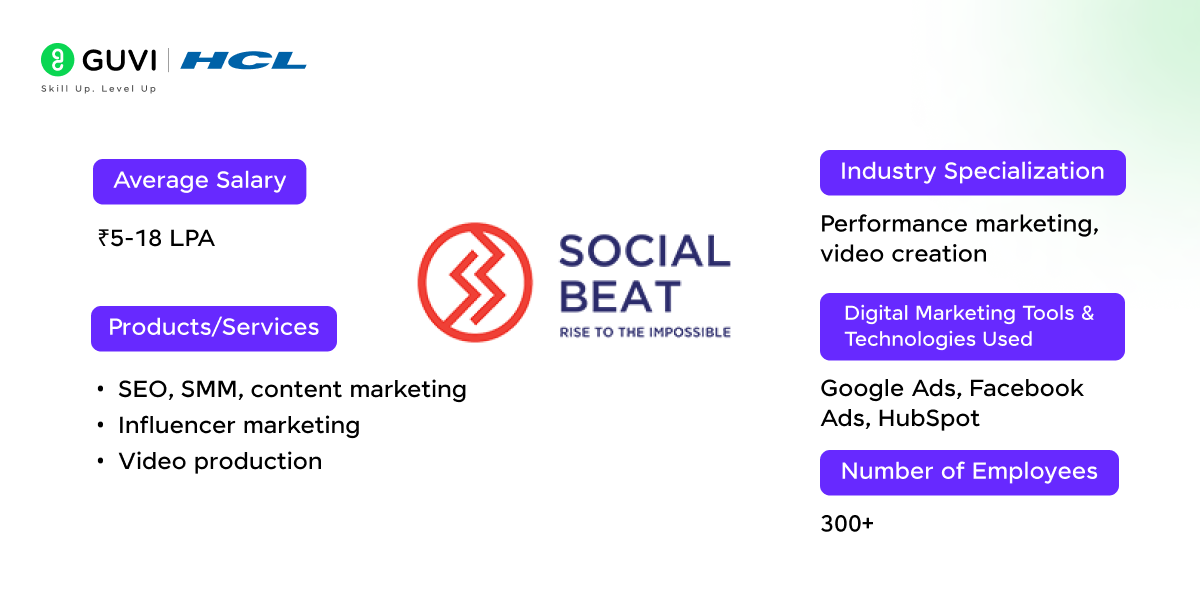 GUVI | HCL
Skill Up. Level Up

Average Salary

₹5-18 LPA

Products/Services

• SEO, SMM, content marketing
• Influencer marketing
• Video production

SOCIAL BEAT
RISE TO THE IMPOSSIBLE

Industry Specialization

Performance marketing, video creation

Digital Marketing Tools & Technologies Used

Google Ads, Facebook Ads, HubSpot

Number of Employees

300+